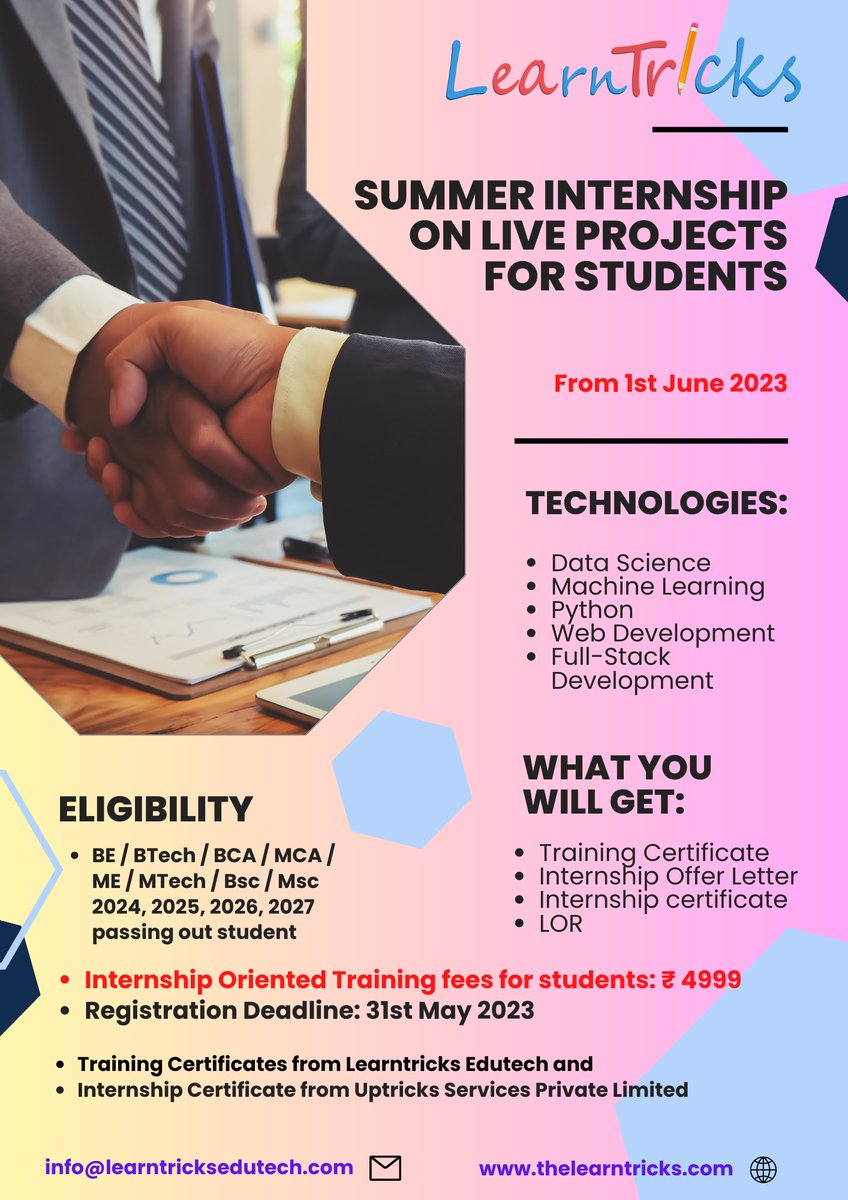 LearnTricks

SUMMER INTERNSHIP ON LIVE PROJECTS FOR STUDENTS

From 1st June 2023

TECHNOLOGIES:

- Data Science
- Machine Learning
- Python
- Web Development
- Full-Stack Development

WHAT YOU WILL GET:

- Training Certificate
- Internship Offer Letter
- Internship certificate
- LOR

ELIGIBILITY

- BE / BTech / BCA / MCA / ME / MTech / Bsc / Msc 2024, 2025, 2026, 2027 passing out student

- Internship Oriented Training fees for students: ₹ 4999
- Registration Deadline: 31st May 2023

- Training Certificates from Learntricks Edutech and
- Internship Certificate from Uptricks Services Private Limited

info@learntricksedutech.com

www.thelearntricks.com